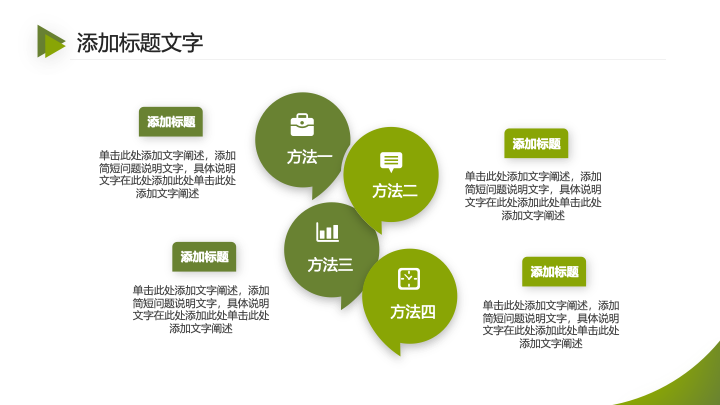 添加标题文字

添加标题

单击此处添加文字阐述，添加简短问题说明文字，具体说明文字在此处添加此处单击此处添加文字阐述

方法一

方法二

添加标题

单击此处添加文字阐述，添加简短问题说明文字，具体说明文字在此处添加此处单击此处添加文字阐述

添加标题

单击此处添加文字阐述，添加简短问题说明文字，具体说明文字在此处添加此处单击此处添加文字阐述

方法三

方法四

添加标题

单击此处添加文字阐述，添加简短问题说明文字，具体说明文字在此处添加此处单击此处添加文字阐述